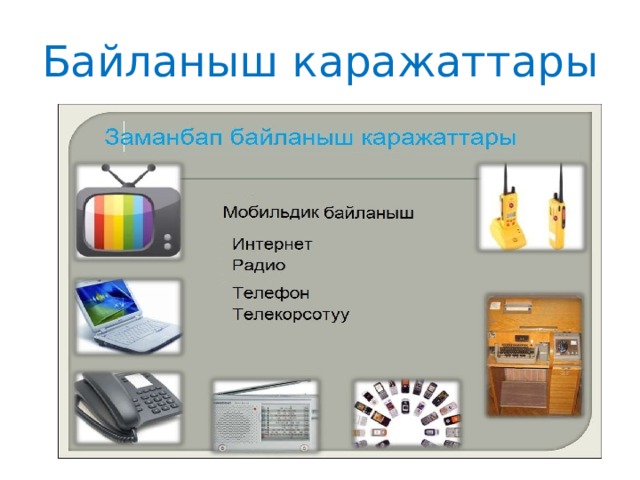 Байланыш каражаттары

Заманбап байланыш каражаттары

Мобильдик байланыш

Интернет
Радио

Телефон
Телекорсотуу